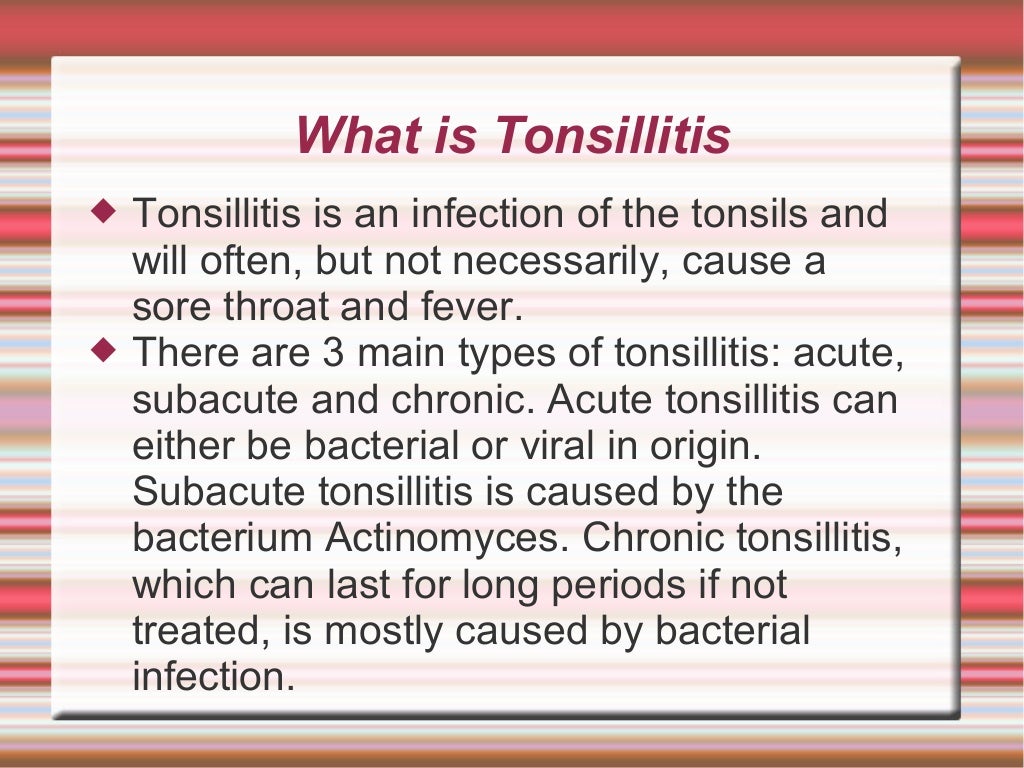 What is Tonsillitis

◆ Tonsillitis is an infection of the tonsils and will often, but not necessarily, cause a sore throat and fever.

◆ There are 3 main types of tonsillitis: acute, subacute and chronic. Acute tonsillitis can either be bacterial or viral in origin. Subacute tonsillitis is caused by the bacterium Actinomyces. Chronic tonsillitis, which can last for long periods if not treated, is mostly caused by bacterial infection.